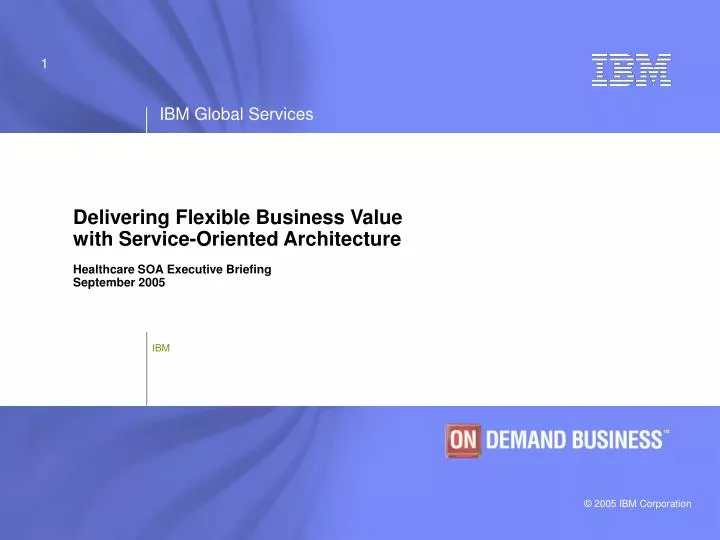 1

IBM

IBM Global Services

Delivering Flexible Business Value with Service-Oriented Architecture

Healthcare SOA Executive Briefing
September 2005

IBM

ON DEMAND BUSINESS™

© 2005 IBM Corporation